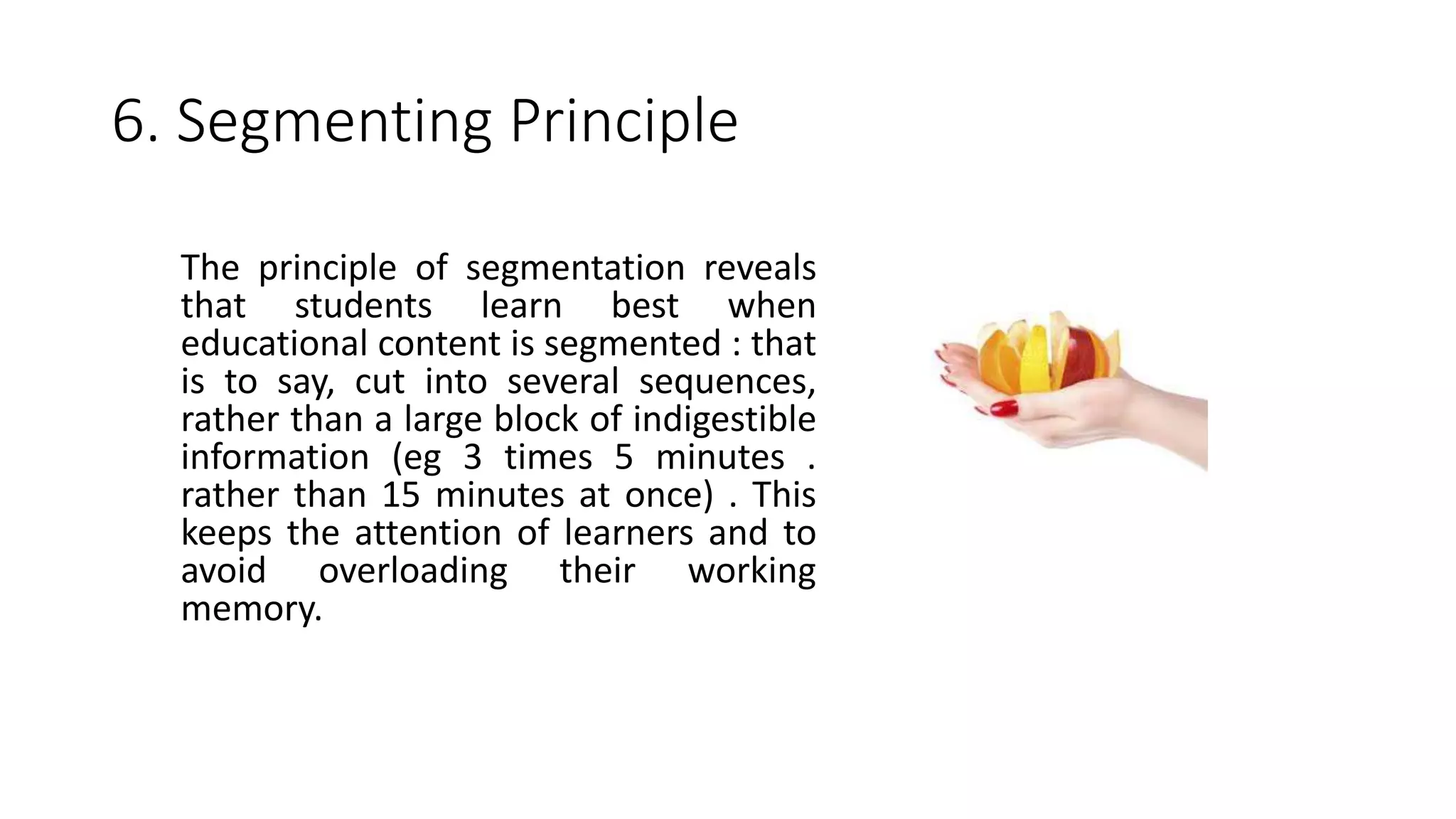 6. Segmenting Principle

The principle of segmentation reveals that students learn best when educational content is segmented : that is to say, cut into several sequences, rather than a large block of indigestible information (eg 3 times 5 minutes . rather than 15 minutes at once) . This keeps the attention of learners and to avoid overloading their working memory.